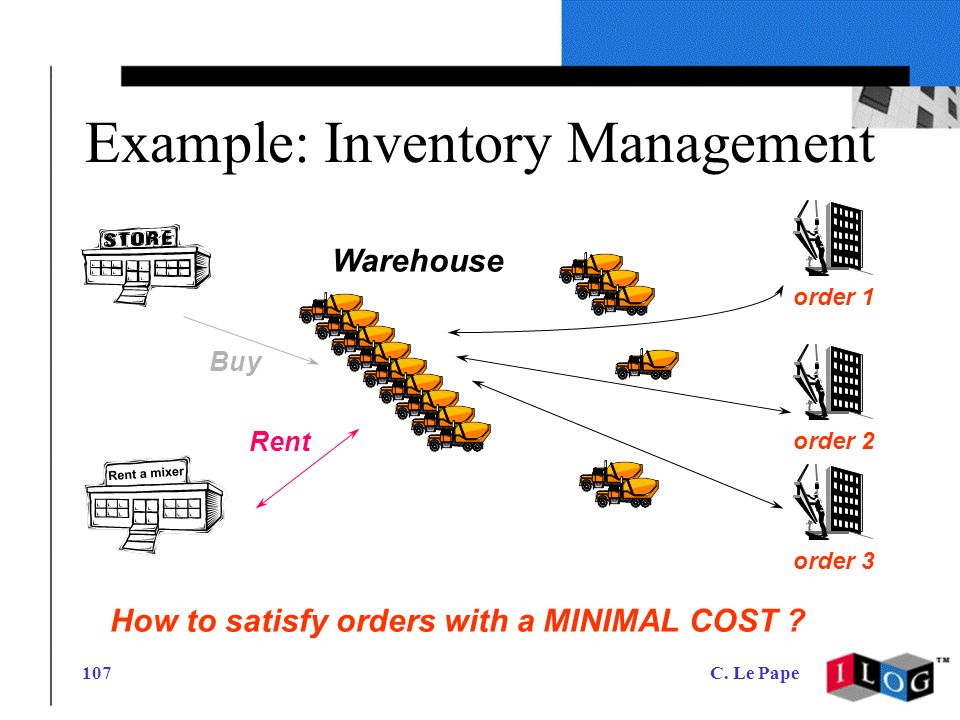 Example: Inventory Management

STORE

Warehouse

order 1

Buy

order 2

Rent

Rent a mixer

order 3

How to satisfy orders with a MINIMAL COST ?

107

C. Le Pape

ILOG™